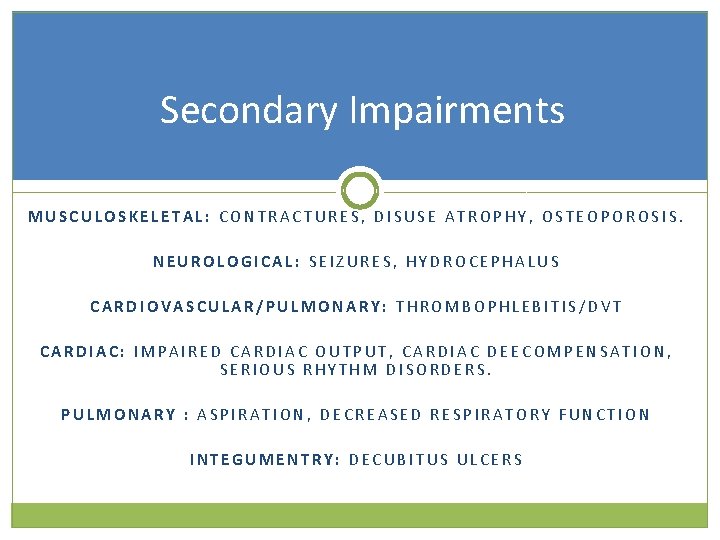 Secondary Impairments

MUSCULOSKELETAL: CONTRACTURES, DISUSE ATROPHY, OSTEOPOROSIS.

NEUROLOGICAL: SEIZURES, HYDROCEPHALUS

CARDIOVASCULAR/PULMONARY: THROMBOPHLEBITIS/DVT

CARDIAC: IMPAIRED CARDIAC OUTPUT, CARDIAC DEECOMPENSATION, SERIOUS RHYTHM DISORDERS.

PULMONARY : ASPIRATION, DECREASED RESPIRATORY FUNCTION

INTEGUMENTRY: DECUBITUS ULCERS